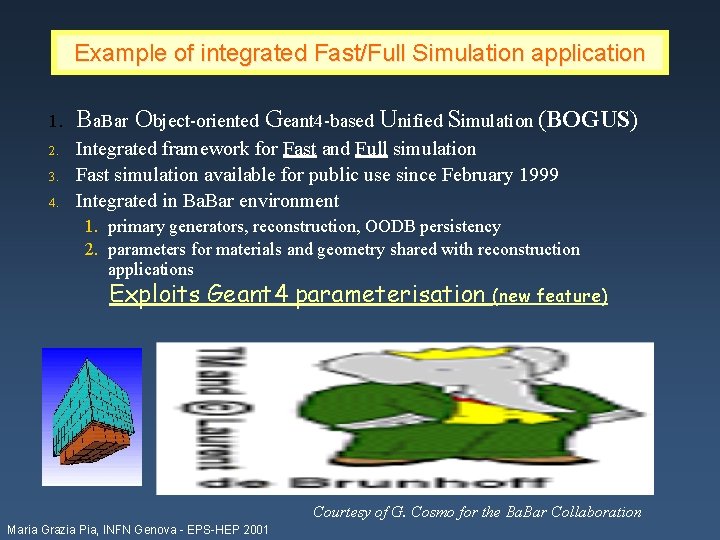 Example of integrated Fast/Full Simulation application

1. BaBar Object-oriented Geant4-based Unified Simulation (BOGUS)
2. Integrated framework for Fast and Full simulation
3. Fast simulation available for public use since February 1999
4. Integrated in BaBar environment
   1. primary generators, reconstruction, OODB persistency
   2. parameters for materials and geometry shared with reconstruction applications

Exploits Geant4 parameterisation (new feature)

TM and © Laurent de Brunhoff

Courtesy of G. Cosmo for the BaBar Collaboration

Maria Grazia Pia, INFN Genova - EPS-HEP 2001